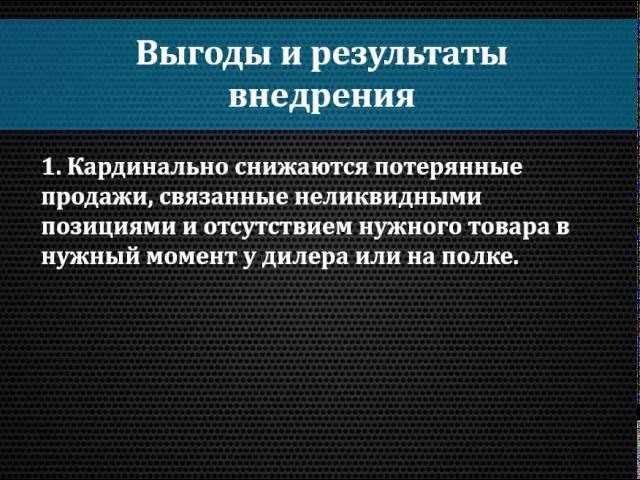 Выгоды и результаты внедрения

1. Кардинально снижаются потерянные продажи, связанные неликвидными позициями и отсутствием нужного товара в нужный момент у дилера или на полке.